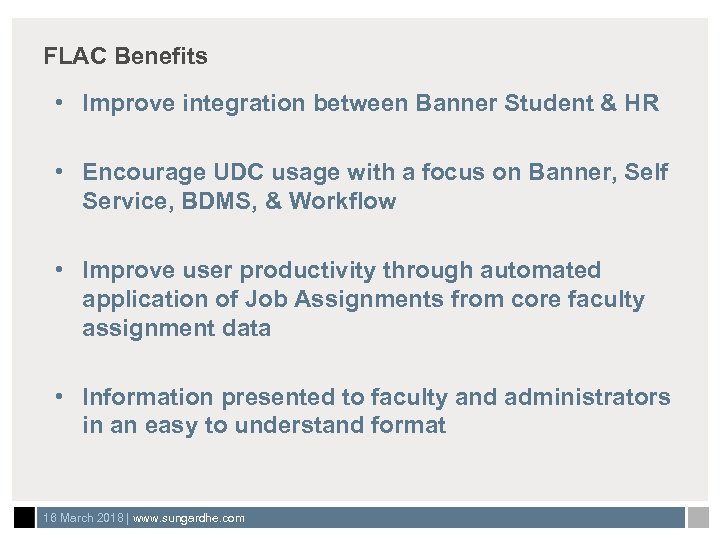 FLAC Benefits

• Improve integration between Banner Student & HR

• Encourage UDC usage with a focus on Banner, Self Service, BDMS, & Workflow

• Improve user productivity through automated application of Job Assignments from core faculty assignment data

• Information presented to faculty and administrators in an easy to understand format

16 March 2018 | www.sungardhe.com